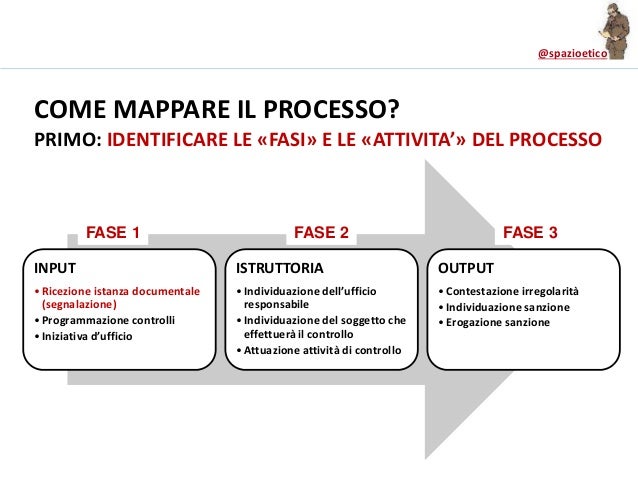 @spazioetico

COME MAPPARE IL PROCESSO?
PRIMO: IDENTIFICARE LE «FASI» E LE «ATTIVITA'» DEL PROCESSO

FASE 1

INPUT
• Ricezione istanza documentale (segnalazione)
• Programmazione controlli
• Iniziativa d'ufficio

FASE 2

ISTRUTTORIA
• Individuazione dell'ufficio responsabile
• Individuazione del soggetto che effettuerà il controllo
• Attuazione attività di controllo

FASE 3

OUTPUT
• Contestazione irregolarità
• Individuazione sanzione
• Erogazione sanzione